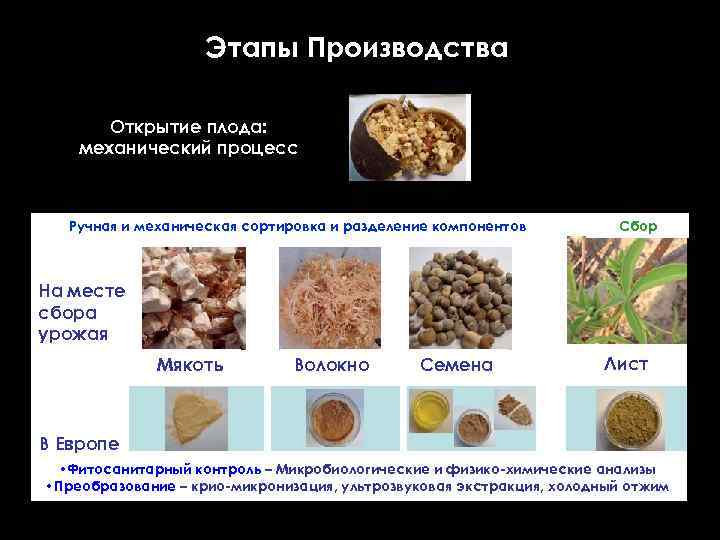 Этапы Производства

Открытие плода: механический процесс

Ручная и механическая сортировка и разделение компонентов

Сбор

На месте сбора урожая

Мякоть

Волокно

Семена

Лист

В Европе

•Фитосанитарный контроль – Микробиологические и физико-химические анализы
•Преобразование – крио-микронизация, ультрозвуковая экстракция, холодный отжим